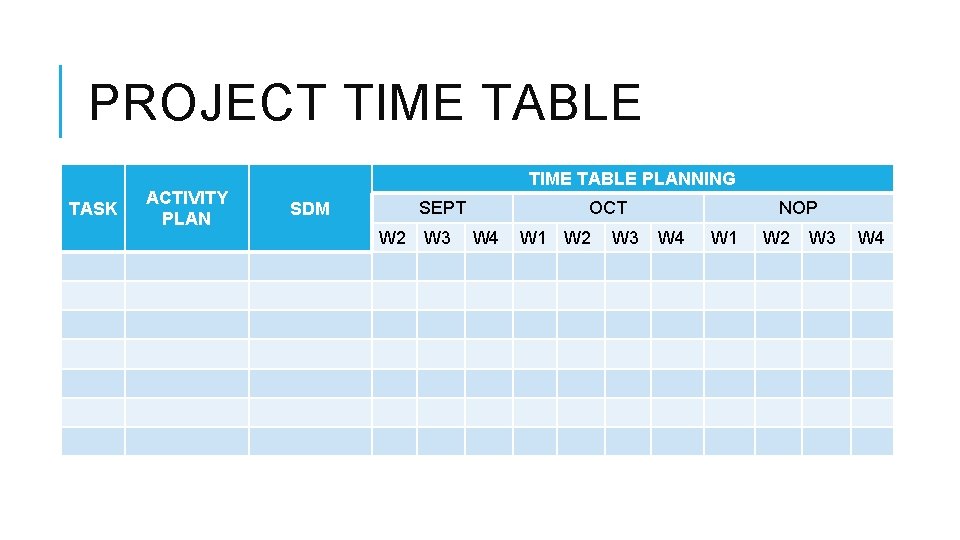 PROJECT TIME TABLE

| TASK | ACTIVITY PLAN | SDM | TIME TABLE PLANNING | | | | | | | | | | |
|---|---|---|---|---|---|---|---|---|---|---|---|---|---|
| | | | SEPT | | | OCT | | | | NOP | | | |
| | | | W2 | W3 | W4 | W1 | W2 | W3 | W4 | W1 | W2 | W3 | W4 |
| | | | | | | | | | | | | | |
| | | | | | | | | | | | | | |
| | | | | | | | | | | | | | |
| | | | | | | | | | | | | | |
| | | | | | | | | | | | | | |
| | | | | | | | | | | | | | |
| | | | | | | | | | | | | | |